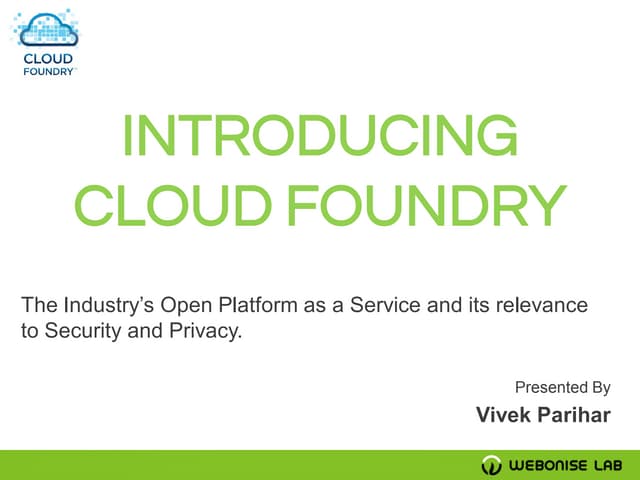 CLOUD
FOUNDRY™

INTRODUCING
CLOUD FOUNDRY

The Industry's Open Platform as a Service and its relevance to Security and Privacy.

Presented By
Vivek Parihar

WEBONISE LAB